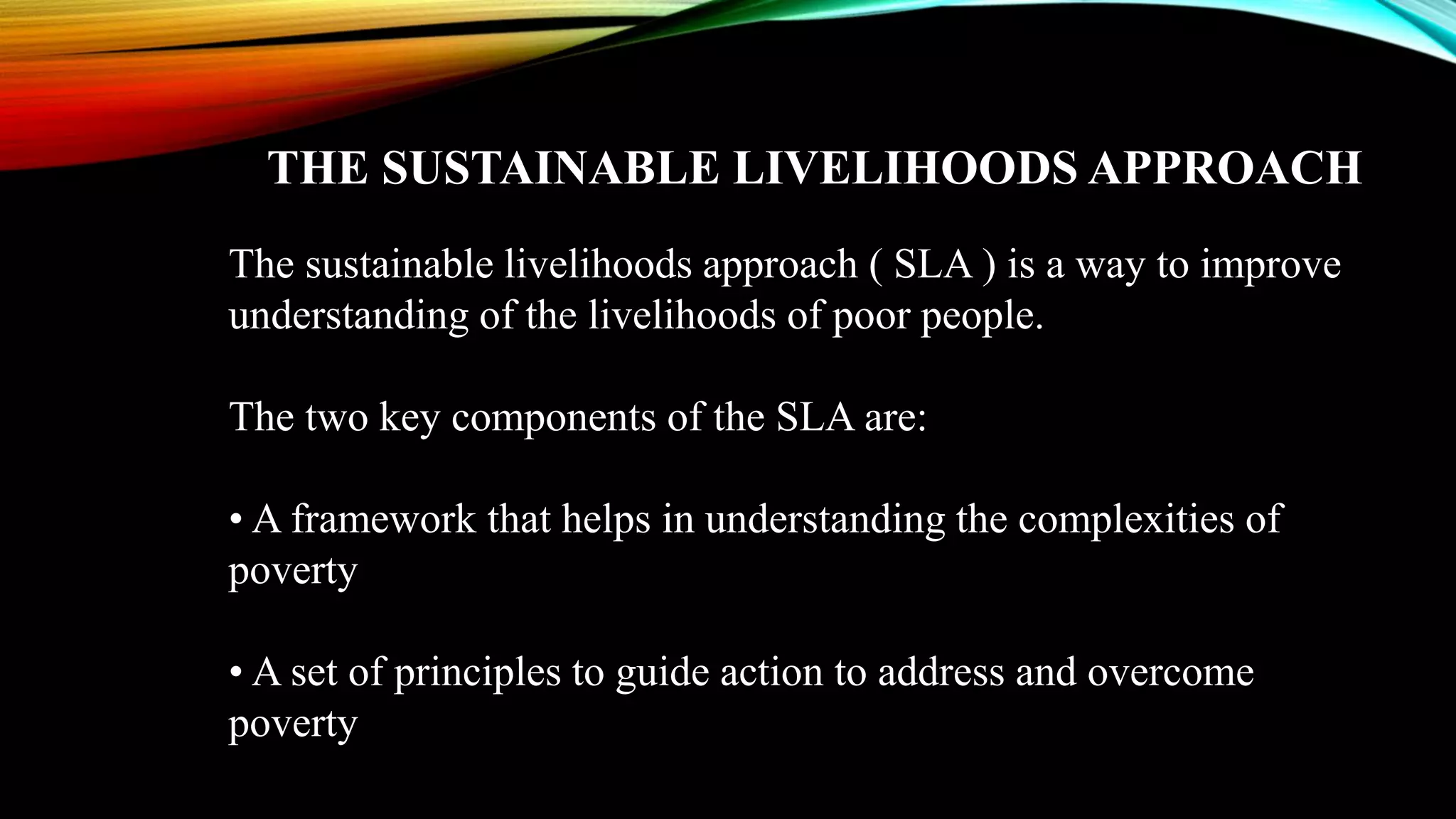 THE SUSTAINABLE LIVELIHOODS APPROACH

The sustainable livelihoods approach ( SLA ) is a way to improve understanding of the livelihoods of poor people.

The two key components of the SLA are:

• A framework that helps in understanding the complexities of poverty

• A set of principles to guide action to address and overcome poverty